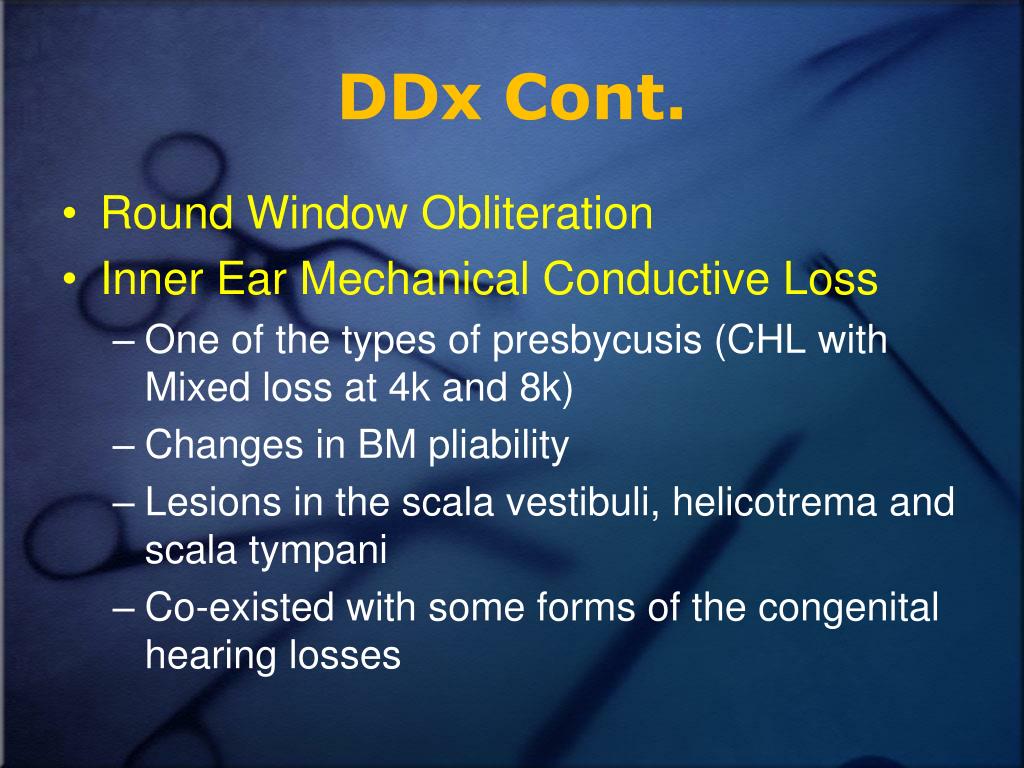 DDx Cont.

• Round Window Obliteration
• Inner Ear Mechanical Conductive Loss
– One of the types of presbycusis (CHL with Mixed loss at 4k and 8k)
– Changes in BM pliability
– Lesions in the scala vestibuli, helicotrema and scala tympani
– Co-existed with some forms of the congenital hearing losses